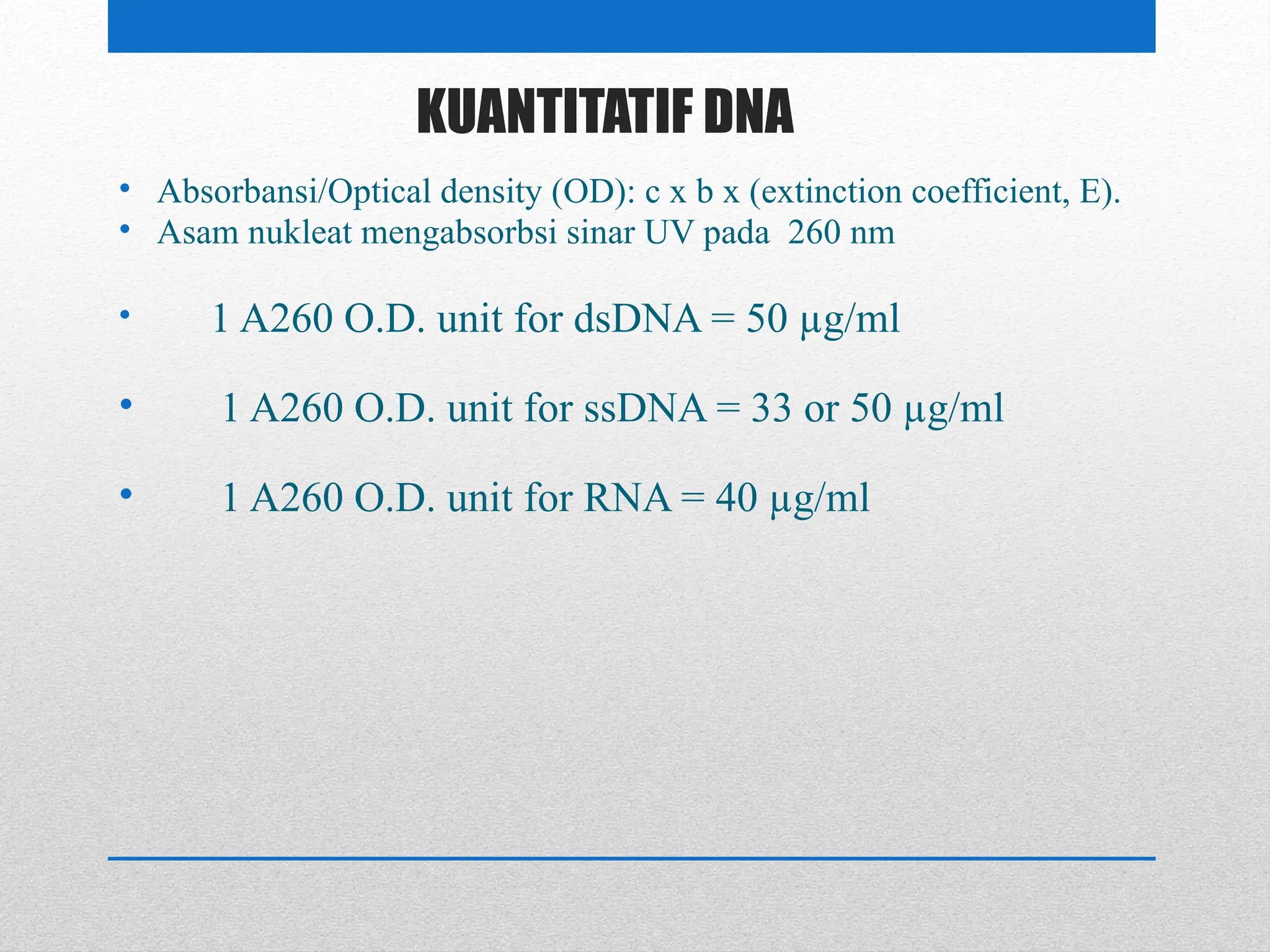 KUANTITATIF DNA

• Absorbansi/Optical density (OD): c x b x (extinction coefficient, E).
• Asam nukleat mengabsorbsi sinar UV pada 260 nm

• 1 A260 O.D. unit for dsDNA = 50 µg/ml

• 1 A260 O.D. unit for ssDNA = 33 or 50 µg/ml

• 1 A260 O.D. unit for RNA = 40 µg/ml